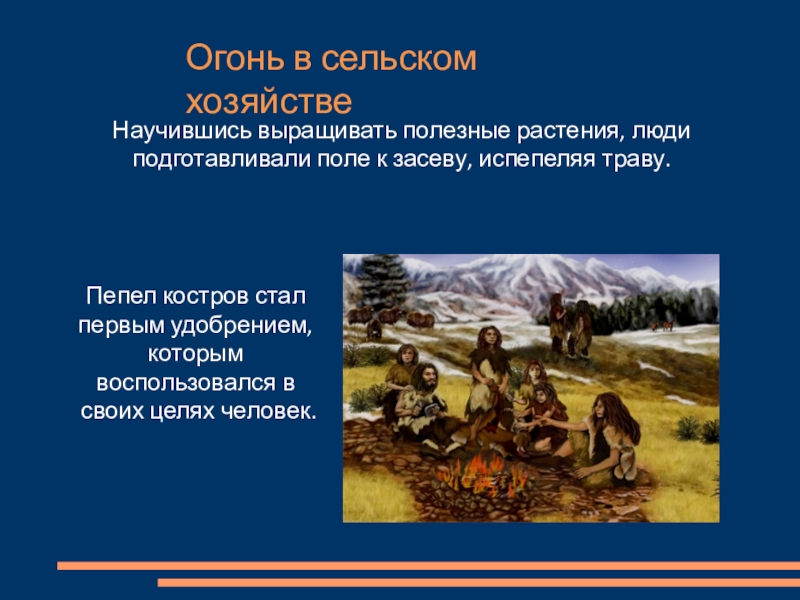 Огонь в сельском хозяйстве

Научившись выращивать полезные растения, люди подготавливали поле к засеву, испепеляя траву.

Пепел костров стал первым удобрением, которым воспользовался в своих целях человек.